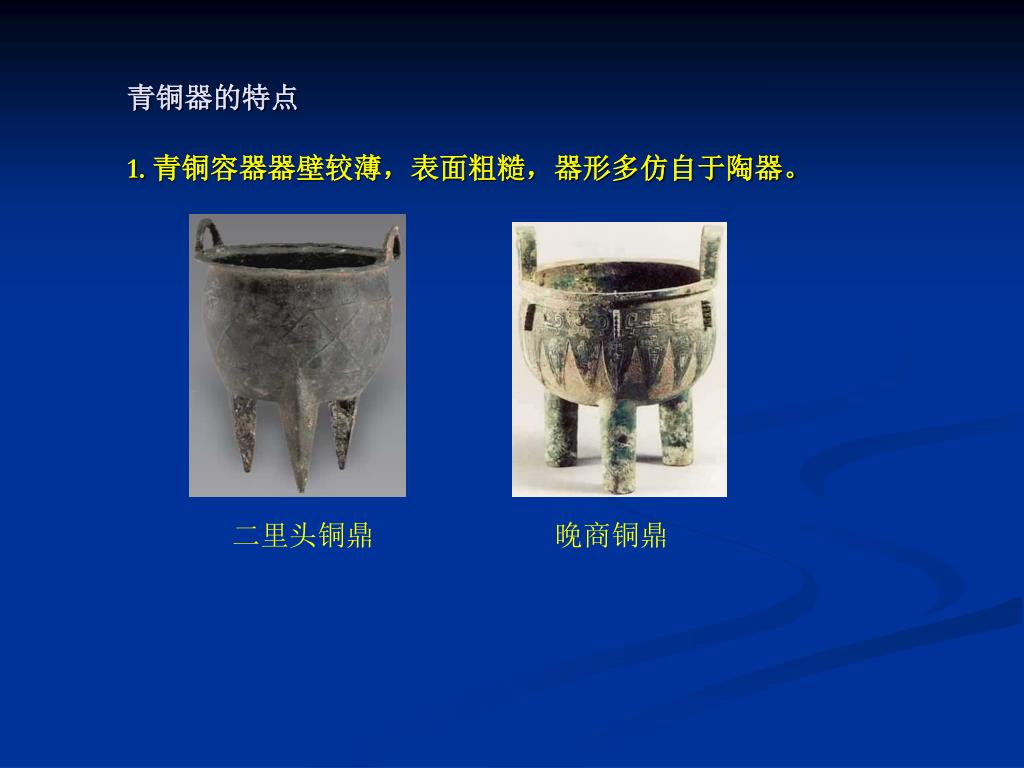 青铜器的特点

1. 青铜容器器壁较薄，表面粗糙，器形多仿自于陶器。

二里头铜鼎

晚商铜鼎